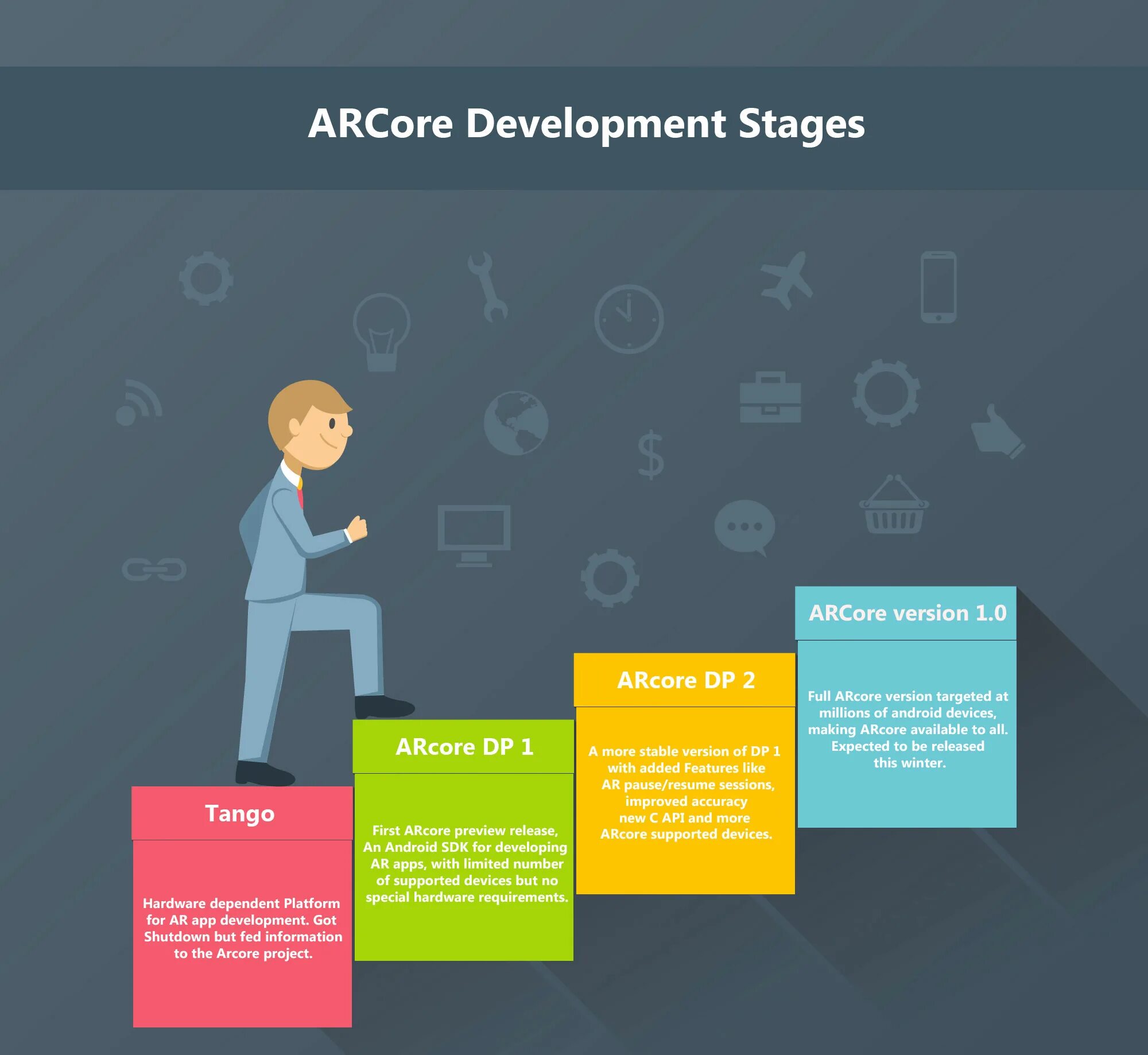 ARCore Development Stages

Tango

Hardware dependent Platform for AR app development. Got Shutdown but fed information to the Arcore project.

ARcore DP 1

First ARcore preview release, An Android SDK for developing AR apps, with limited number of supported devices but no special hardware requirements.

ARcore DP 2

A more stable version of DP 1 with added Features like AR pause/resume sessions, improved accuracy new C API and more ARcore supported devices.

ARCore version 1.0

Full ARcore version targeted at millions of android devices, making ARcore available to all. Expected to be released this winter.